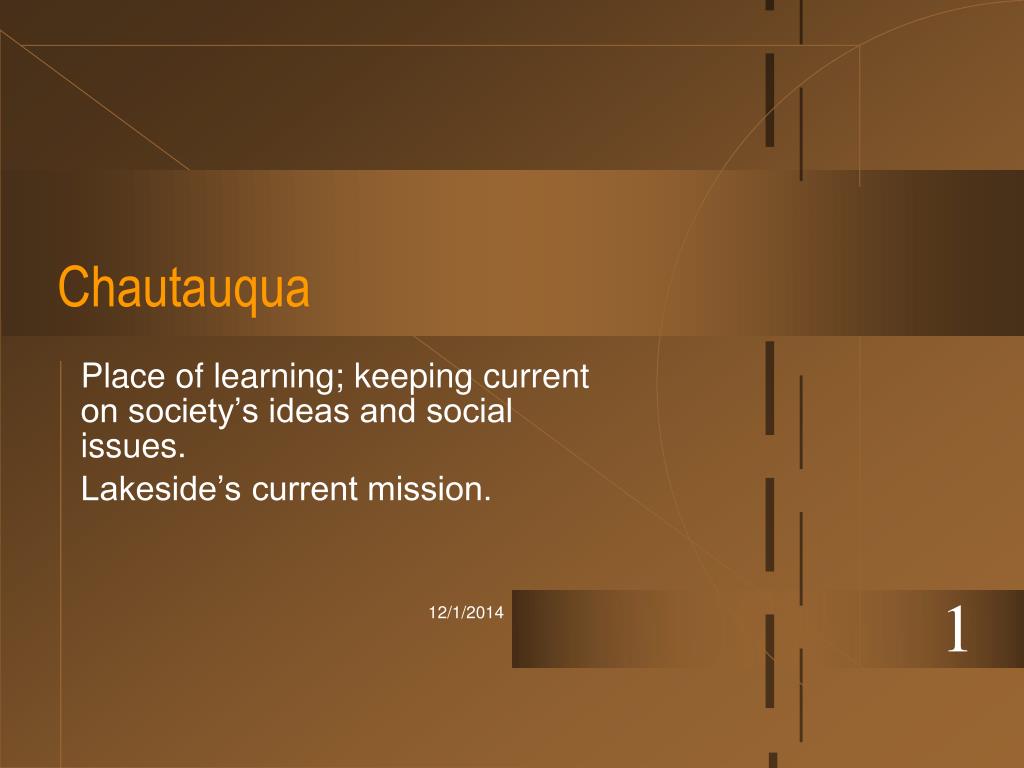 Chautauqua

Place of learning; keeping current on society’s ideas and social issues.

Lakeside’s current mission.

12/1/2014

1